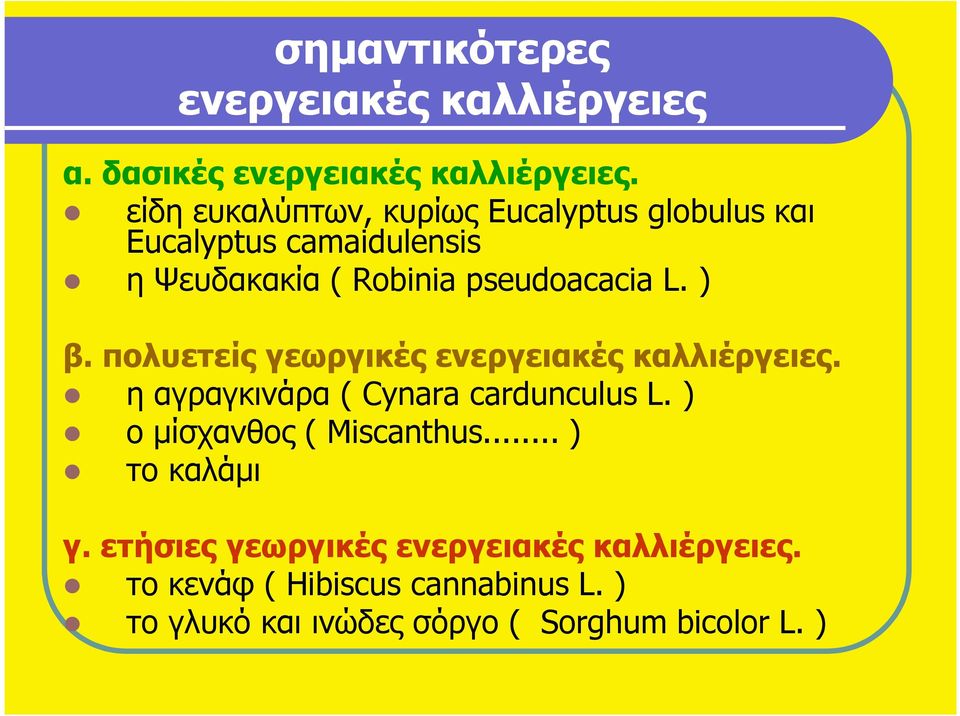 σημαντικότερες ενεργειακές καλλιέργειες

α. δασικές ενεργειακές καλλιέργειες.
- είδη ευκαλύπτων, κυρίως Eucalyptus globulus και Eucalyptus camaidulensis
- η Ψευδακακία ( Robinia pseudoacacia L. )

β. πολυετείς γεωργικές ενεργειακές καλλιέργειες.
- η αγραγκινάρα ( Cynara cardunculus L. )
- ο μίσχανθος ( Miscanthus........ )
- το καλάμι

γ. ετήσιες γεωργικές ενεργειακές καλλιέργειες.
- το κενάφ ( Hibiscus cannabinus L. )
- το γλυκό και ινώδες σόργο (  Sorghum bicolor L. )